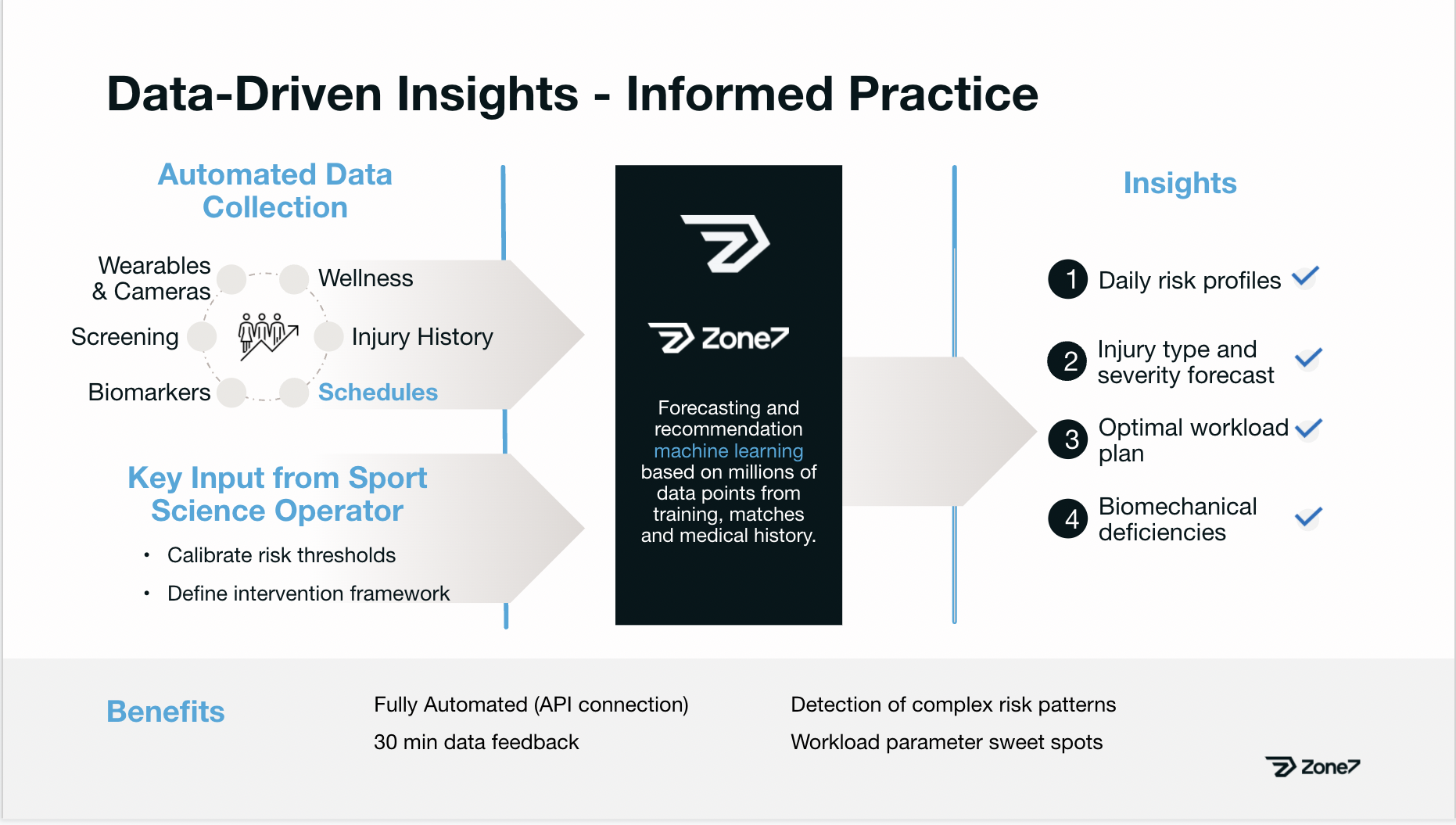 Data-Driven Insights - Informed Practice

Automated Data Collection

Wearables & Cameras

Wellness

Screening

Injury History

Biomarkers

Schedules

Key Input from Sport Science Operator

• Calibrate risk thresholds
• Define intervention framework

Zone7

Forecasting and recommendation machine learning based on millions of data points from training, matches and medical history.

Insights

1 Daily risk profiles

2 Injury type and severity forecast

3 Optimal workload plan

4 Biomechanical deficiencies

Benefits

Fully Automated (API connection)

30 min data feedback

Detection of complex risk patterns

Workload parameter sweet spots

Zone7